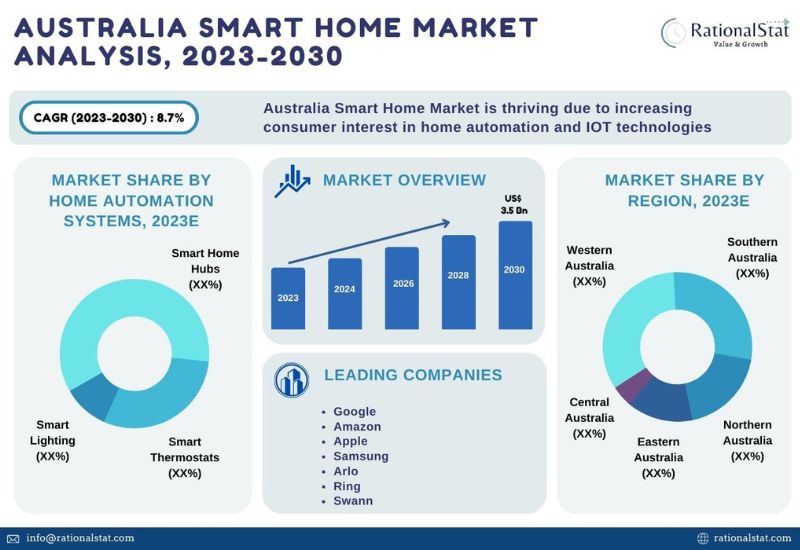 AUSTRALIA SMART HOME MARKET ANALYSIS, 2023-2030

RationalStat
Value & Growth

CAGR (2023-2030) : 8.7%

Australia Smart Home Market is thriving due to increasing consumer interest in home automation and IOT technologies

MARKET SHARE BY HOME AUTOMATION SYSTEMS, 2023E

Smart Home Hubs (XX%)

Smart Lighting (XX%)

Smart Thermostats (XX%)

MARKET OVERVIEW

US$ 3.5 Bn

2023
2024
2026
2028
2030

LEADING COMPANIES

• Google
• Amazon
• Apple
• Samsung
• Arlo
• Ring
• Swann

MARKET SHARE BY REGION, 2023E

Western Australia (XX%)

Southern Australia (XX%)

Central Australia (XX%)

Eastern Australia (XX%)

Northern Australia (XX%)

info@rationalstat.com

rationalstat.com